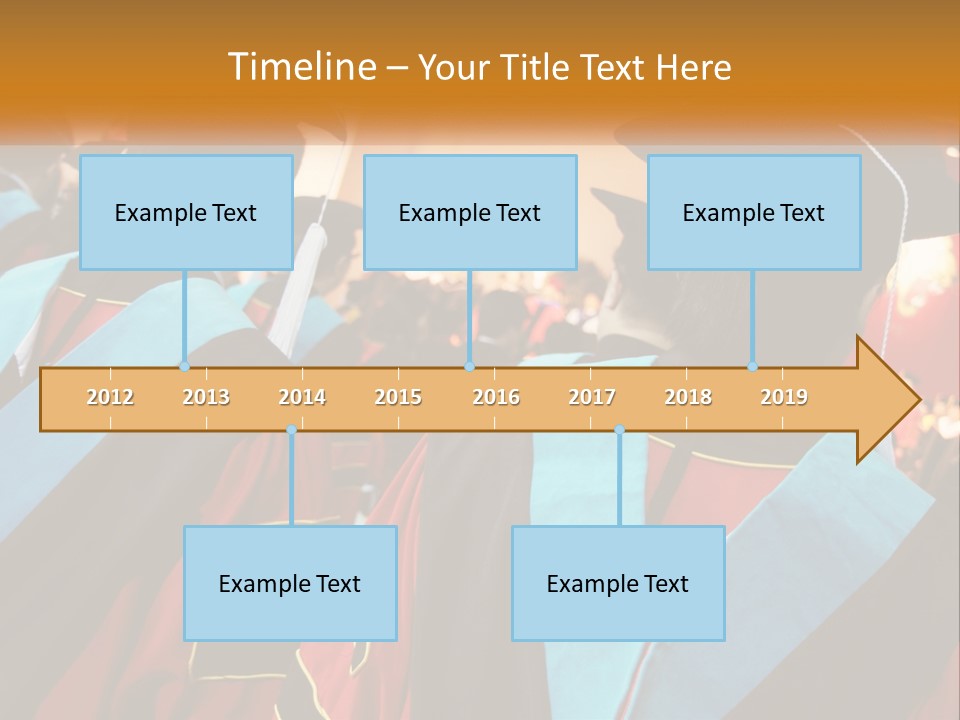 Timeline – Your Title Text Here

Example Text

Example Text

Example Text

2012 2013 2014 2015 2016 2017 2018 2019

Example Text

Example Text